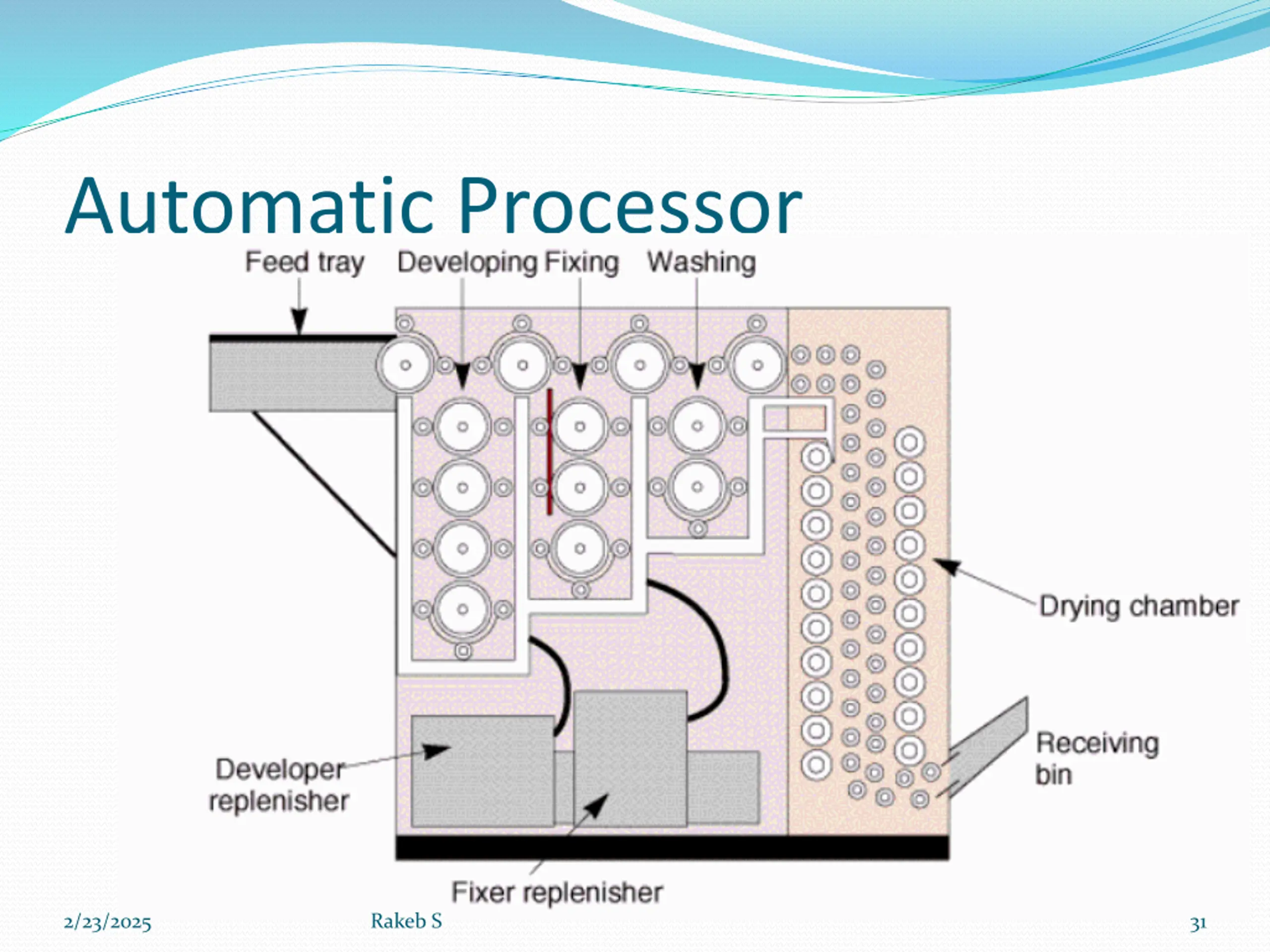 Automatic Processor

Feed tray

Developing

Fixing

Washing

Drying chamber

Receiving bin

Developer replenisher

Fixer replenisher

2/23/2025

Rakeb S

31